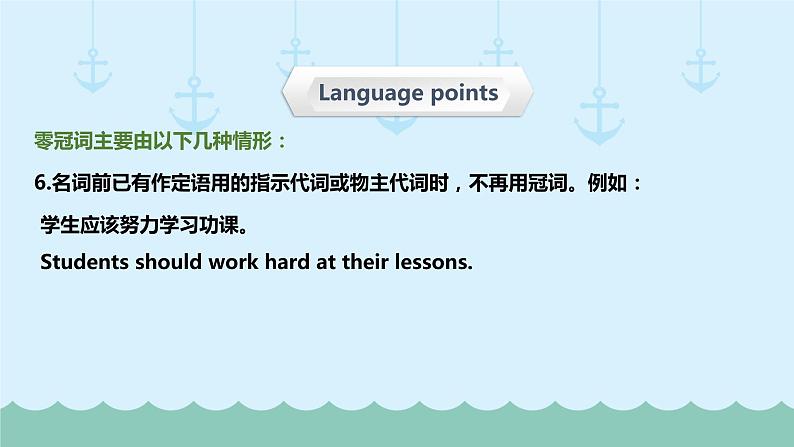 Language points

零冠词主要由以下几种情形：

6.名词前已有作定语用的指示代词或物主代词时，不再用冠词。例如：

学生应该努力学习功课。

Students should work hard at their lessons.